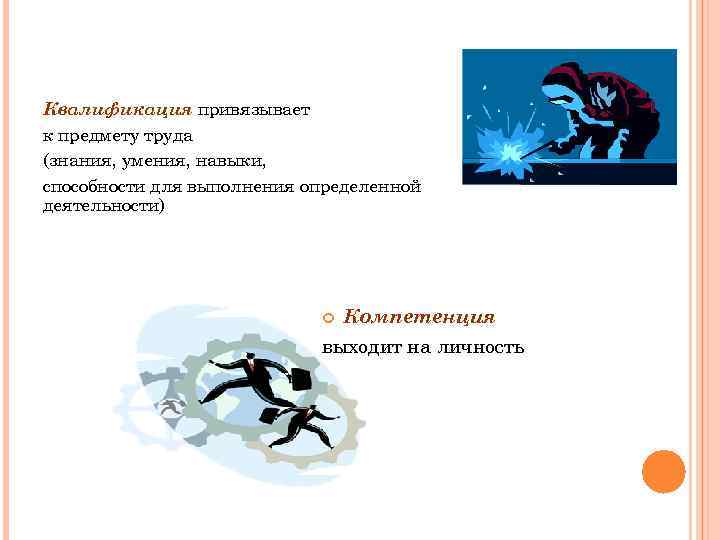 Квалификация привязывает к предмету труда
(знания, умения, навыки,
способности для выполнения определенной деятельности)

Компетенция
выходит на личность